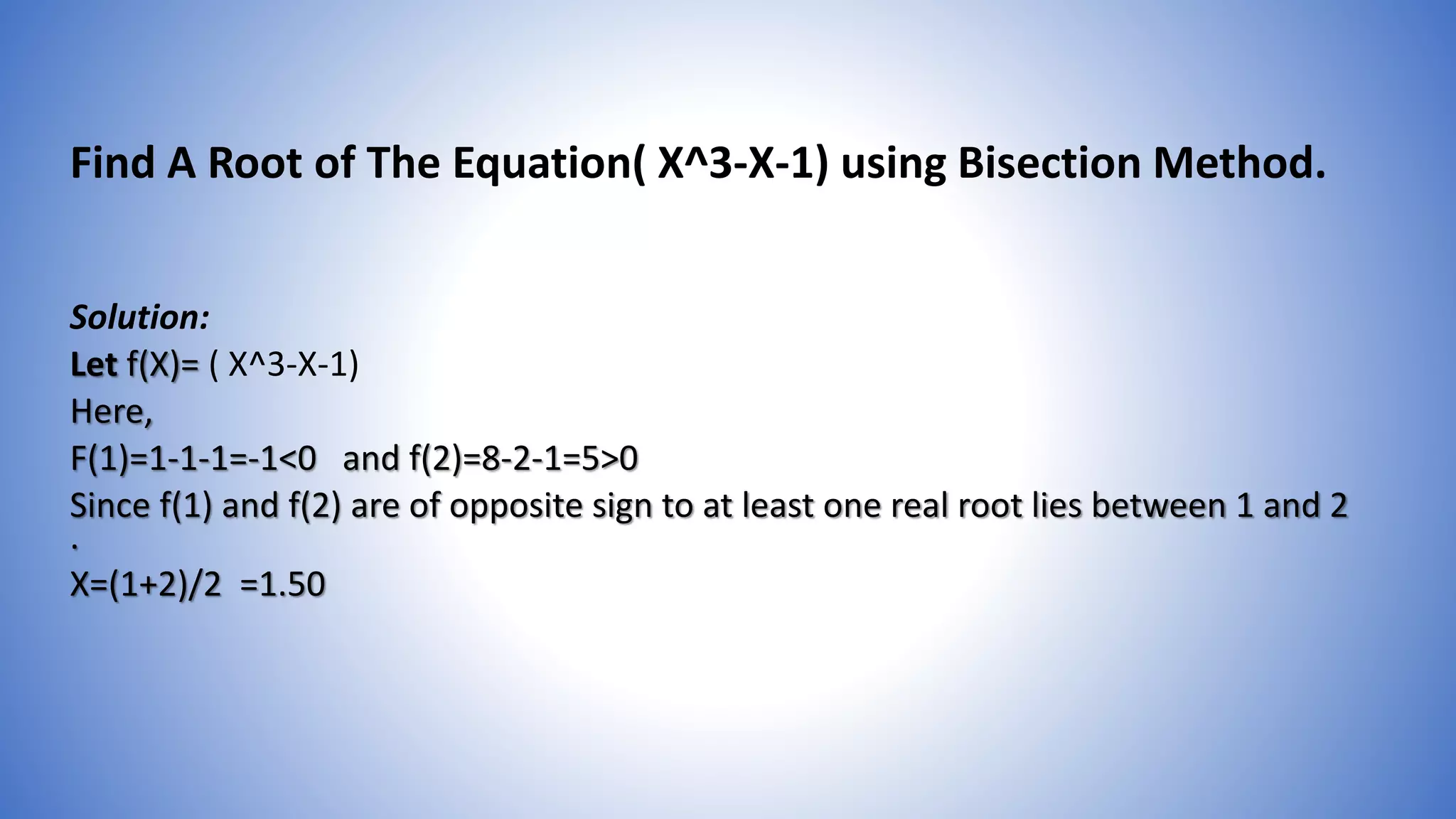 Find A Root of The Equation( X^3-X-1) using Bisection Method.

Solution:
Let f(X)= ( X^3-X-1)
Here,
F(1)=1-1-1=-1<0 and f(2)=8-2-1=5>0
Since f(1) and f(2) are of opposite sign to at least one real root lies between 1 and 2
.
X=(1+2)/2 =1.50